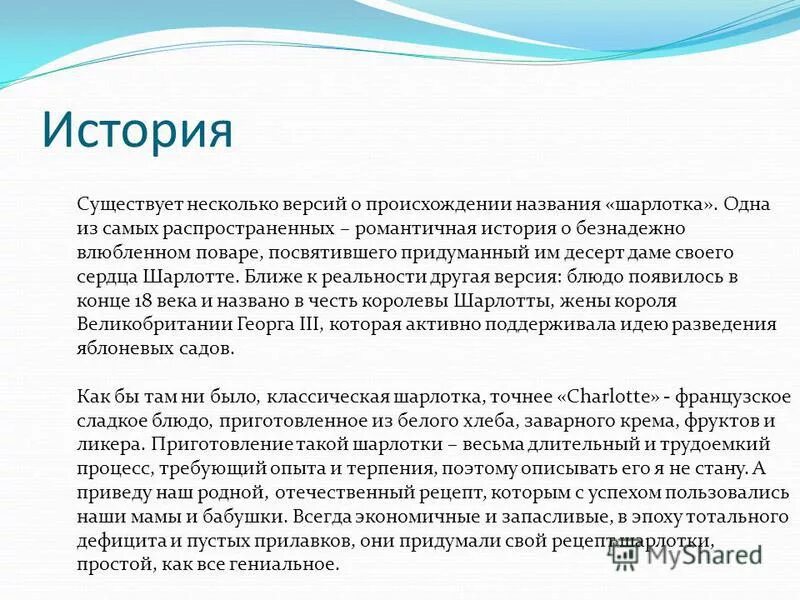 История

Существует несколько версий о происхождении названия «шарлотка». Одна из самых распространенных – романтичная история о безнадежно влюбленном поваре, посвятившего придуманный им десерт даме своего сердца Шарлотте. Ближе к реальности другая версия: блюдо появилось в конце 18 века и названо в честь королевы Шарлотты, жены короля Великобритании Георга III, которая активно поддерживала идею разведения яблоневых садов.

Как бы там ни было, классическая шарлотка, точнее «Charlotte» - французское сладкое блюдо, приготовленное из белого хлеба, заварного крема, фруктов и ликера. Приготовление такой шарлотки – весьма длительный и трудоемкий процесс, требующий опыта и терпения, поэтому описывать его я не стану. А приведу наш родной, отечественный рецепт, которым с успехом пользовались наши мамы и бабушки. Всегда экономичные и запасливые, в эпоху тотального дефицита и пустых прилавков, они придумали свой рецепт шарлотки, простой, как все гениальное.

MyShared